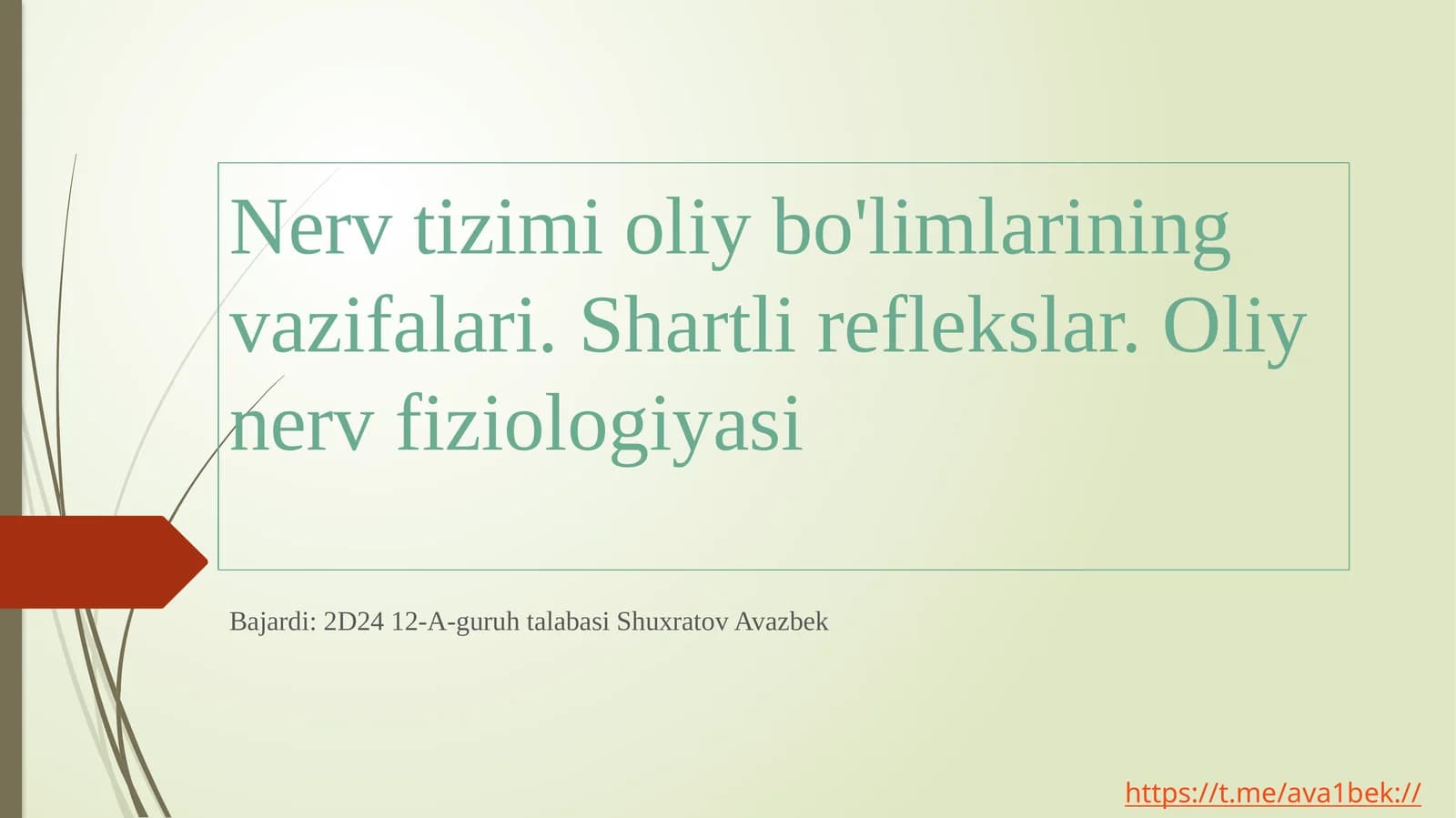 Nerv tizimi oliy bo'limlarining vazifalari. Shartli reflekslar. Oliy nerv fiziologiyasi

Bajardi: 2D24 12-A-guruh talabasi Shuxratov Avazbek

https://t.me/ava1bek://